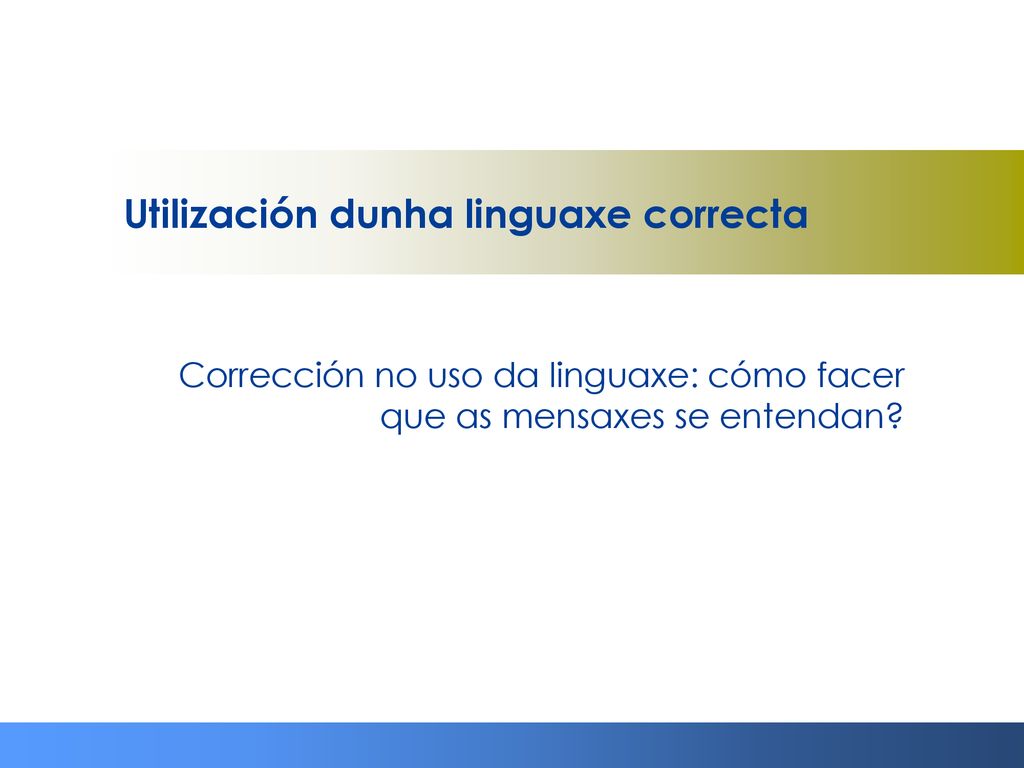 Utilización dunha linguaxe correcta

Corrección no uso da linguaxe: cómo facer que as mensaxes se entendan?